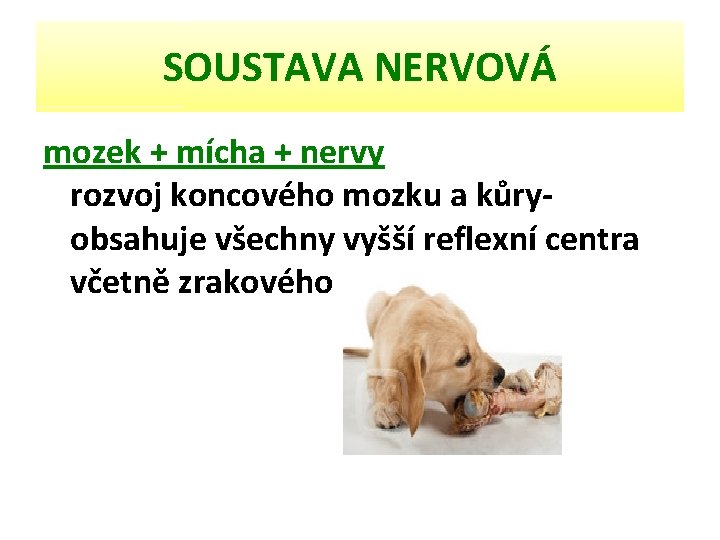 SOUSTAVA NERVOVÁ

mozek + mícha + nervy

rozvoj koncového mozku a kůry- obsahuje všechny vyšší reflexní centra včetně zrakového